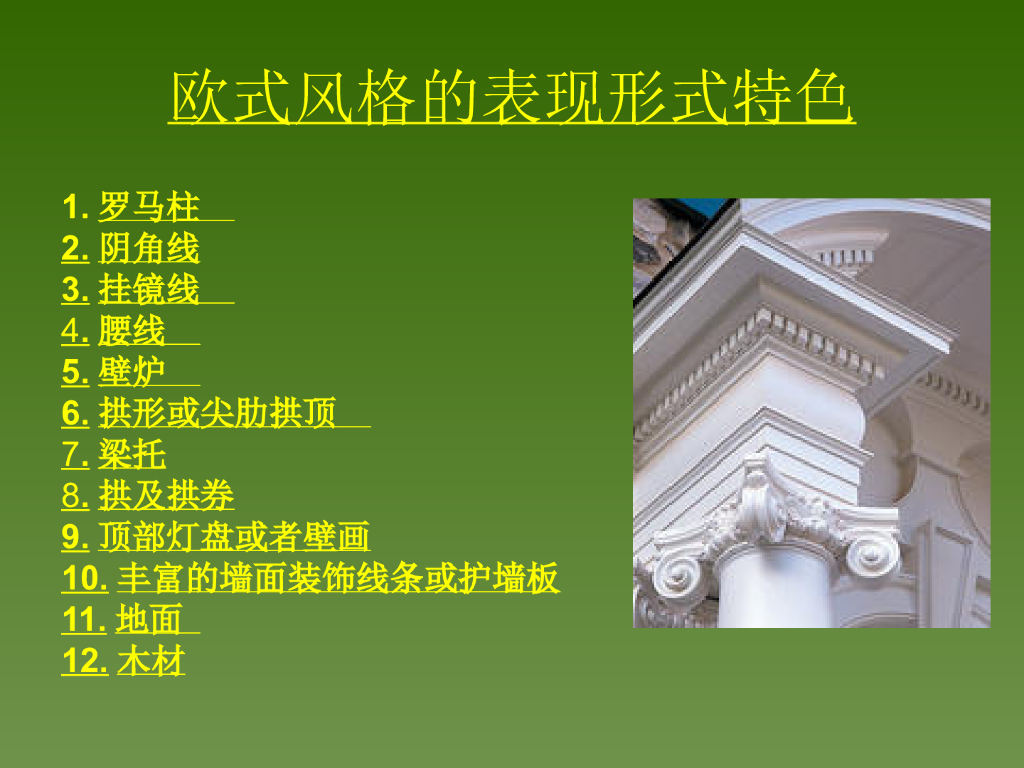 欧式风格的表现形式特色

1. 罗马柱
2. 阴角线
3. 挂镜线
4. 腰线
5. 壁炉
6. 拱形或尖肋拱顶
7. 梁托
8. 拱及拱券
9. 顶部灯盘或者壁画
10. 丰富的墙面装饰线条或护墙板
11. 地面
12. 木材